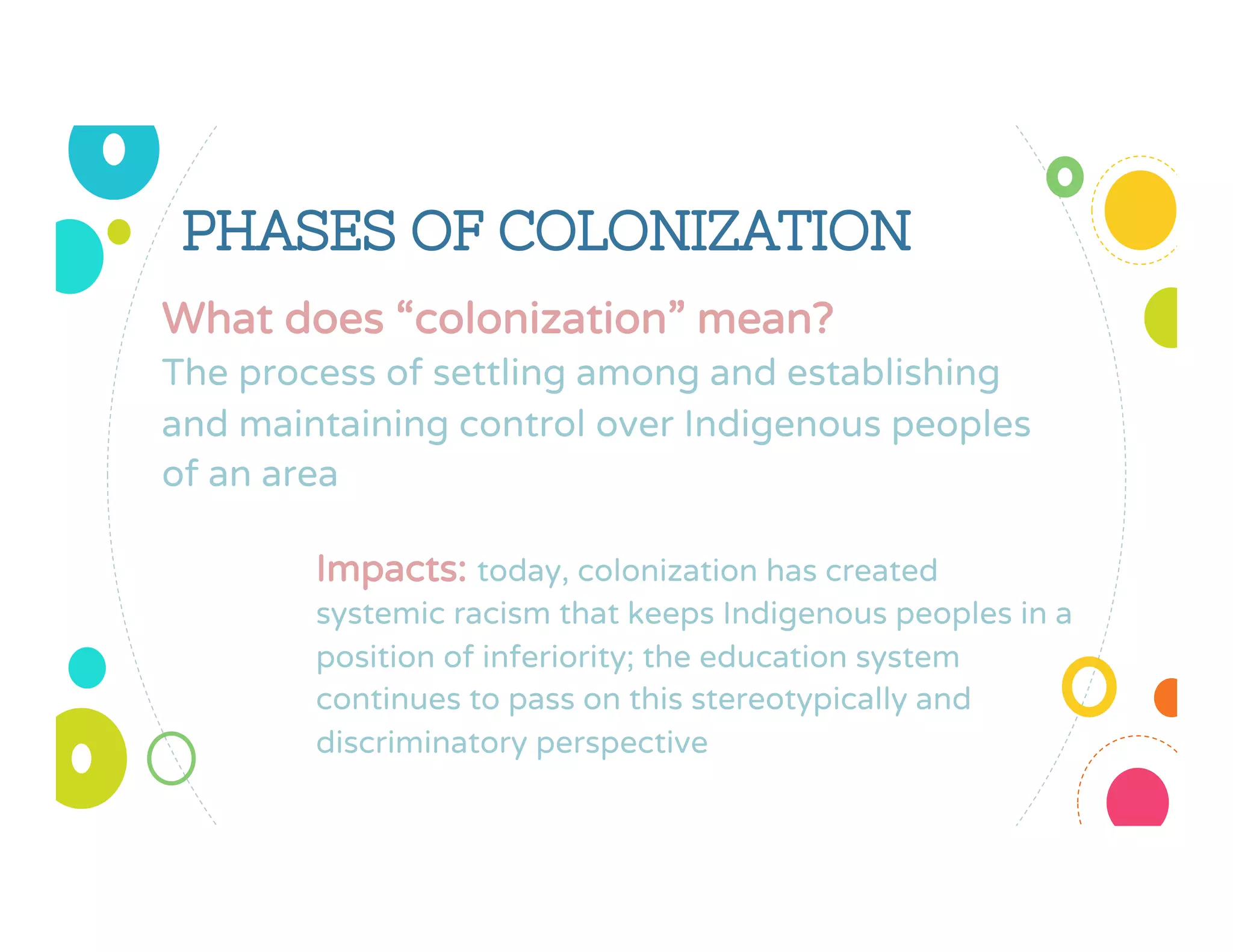 PHASES OF COLONIZATION

What does “colonization” mean?

The process of settling among and establishing and maintaining control over Indigenous peoples of an area

Impacts: today, colonization has created systemic racism that keeps Indigenous peoples in a position of inferiority; the education system continues to pass on this stereotypically and discriminatory perspective